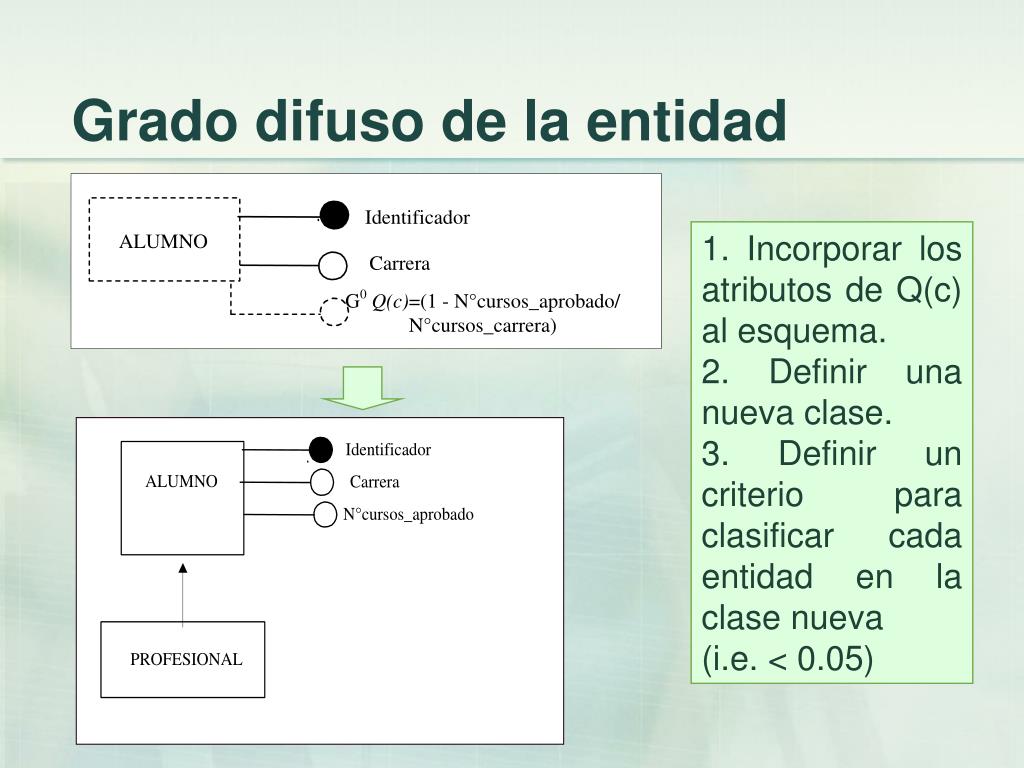 Grado difuso de la entidad

ALUMNO

Identificador

Carrera

$G^0$ $Q(c)$=(1 - N°cursos_aprobado/ N°cursos_carrera)

ALUMNO

Identificador

Carrera

N°cursos_aprobado

PROFESIONAL

1. Incorporar los atributos de Q(c) al esquema.
2. Definir una nueva clase.
3. Definir un criterio para clasificar cada entidad en la clase nueva
(i.e. < 0.05)